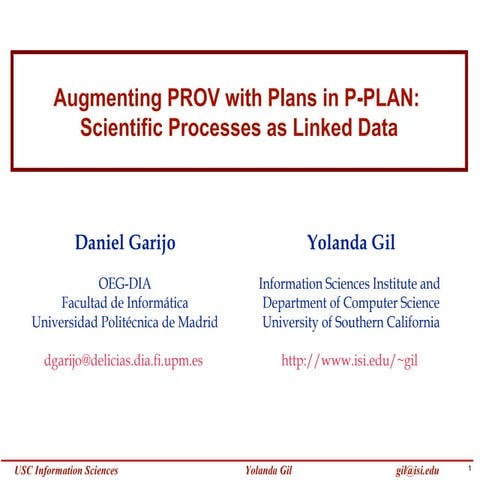 Augmenting PROV with Plans in P-PLAN: Scientific Processes as Linked Data

Daniel Garijo

OEG-DIA
Facultad de Informática
Universidad Politécnica de Madrid

dgarijo@delicias.dia.fi.upm.es

Yolanda Gil

Information Sciences Institute and
Department of Computer Science
University of Southern California

http://www.isi.edu/~gil

USC Information Sciences

Yolanda Gil

gil@isi.edu

1